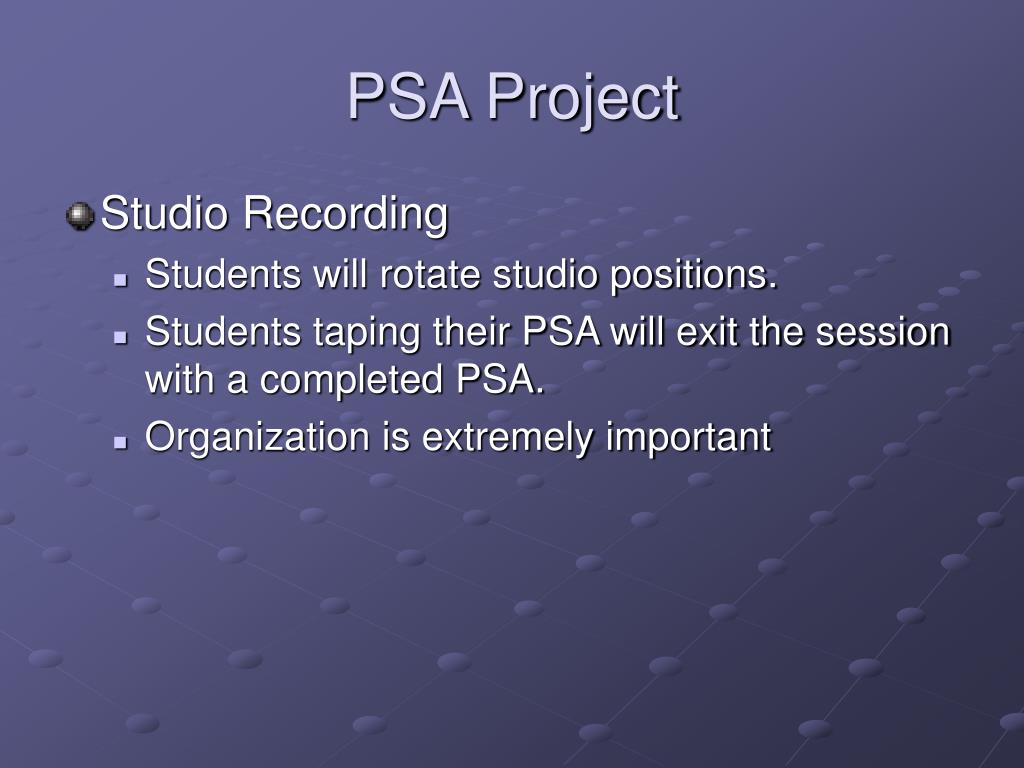 PSA Project

Studio Recording

Students will rotate studio positions.

Students taping their PSA will exit the session with a completed PSA.

Organization is extremely important